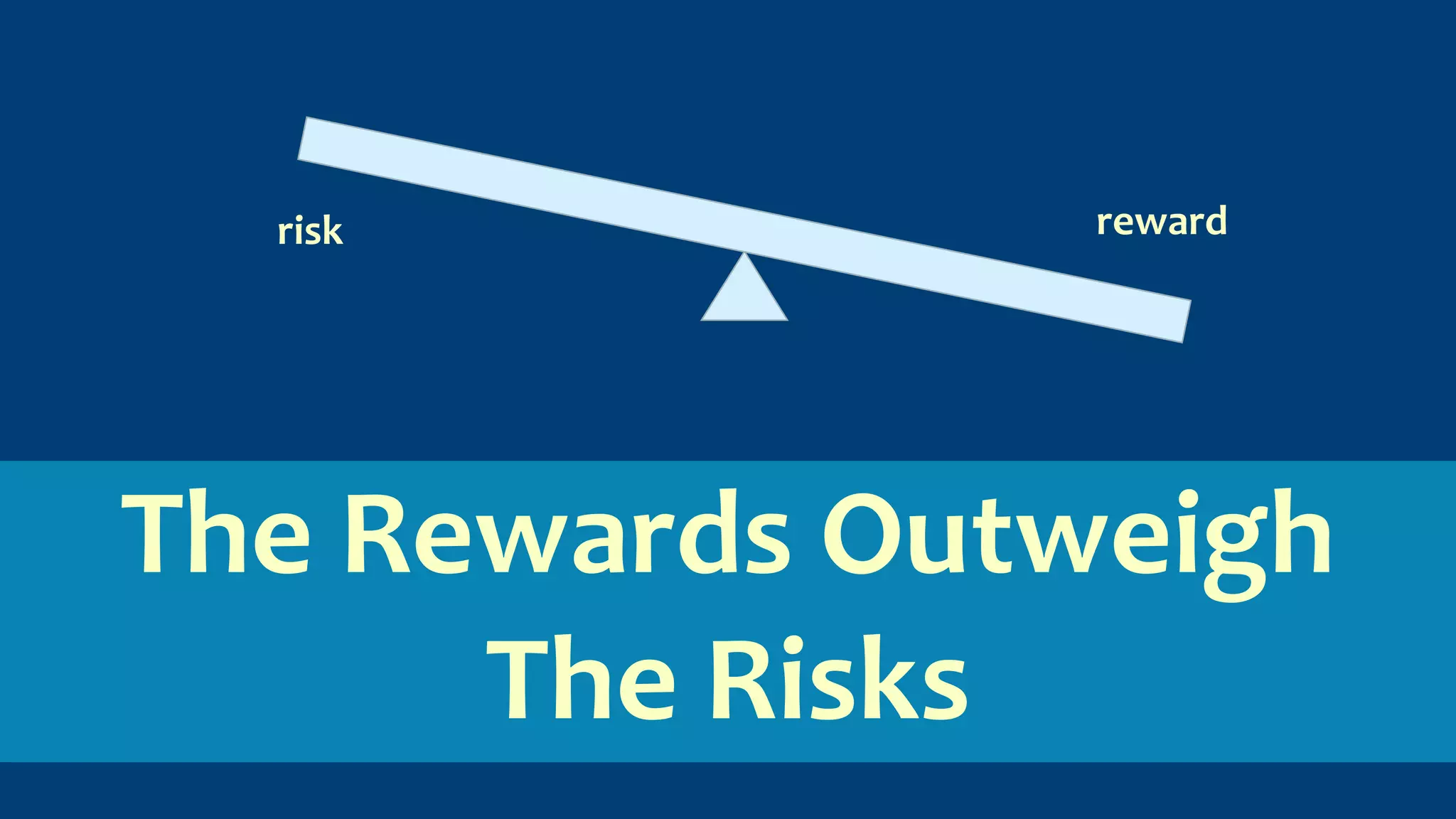 risk

reward

The Rewards Outweigh The Risks